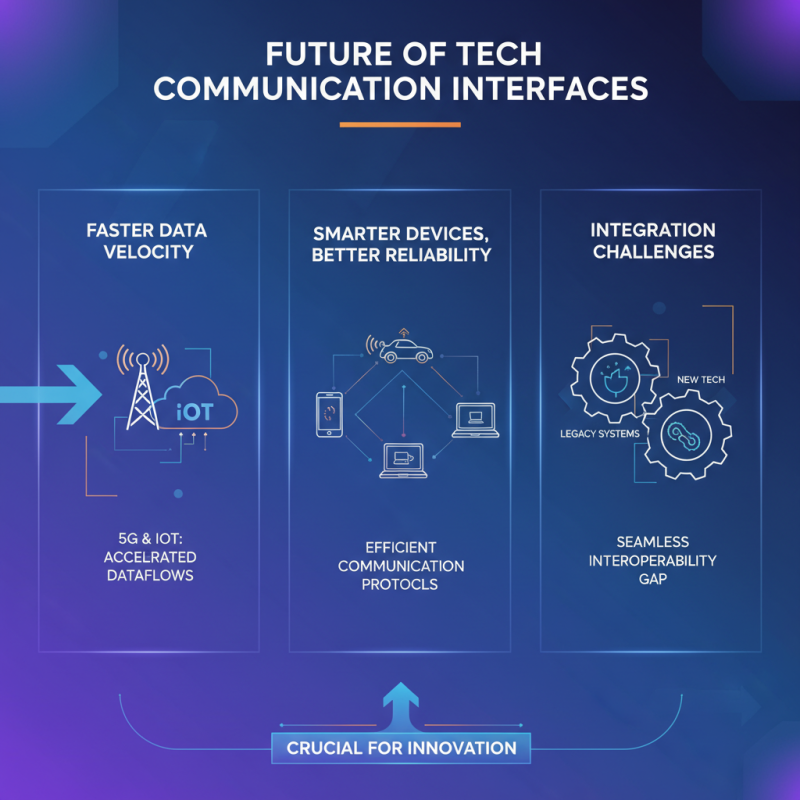 FUTURE OF TECH COMMUNICATION INTERFACES

FASTER DATA VELOCITY

iOT

5G & IOT: ACCELRATED DATAFLOWS

SMARTER DEVICES, BETTER RELIABILITY

EFFICIENT COMMUNICATION PROTOCLS

INTEGRATION CHALLENGES

NEW TECH

LEGACY SYSTEMS

SEAMLESS INTEROPERABILITY GAP

CRUCIAL FOR INNOVATION